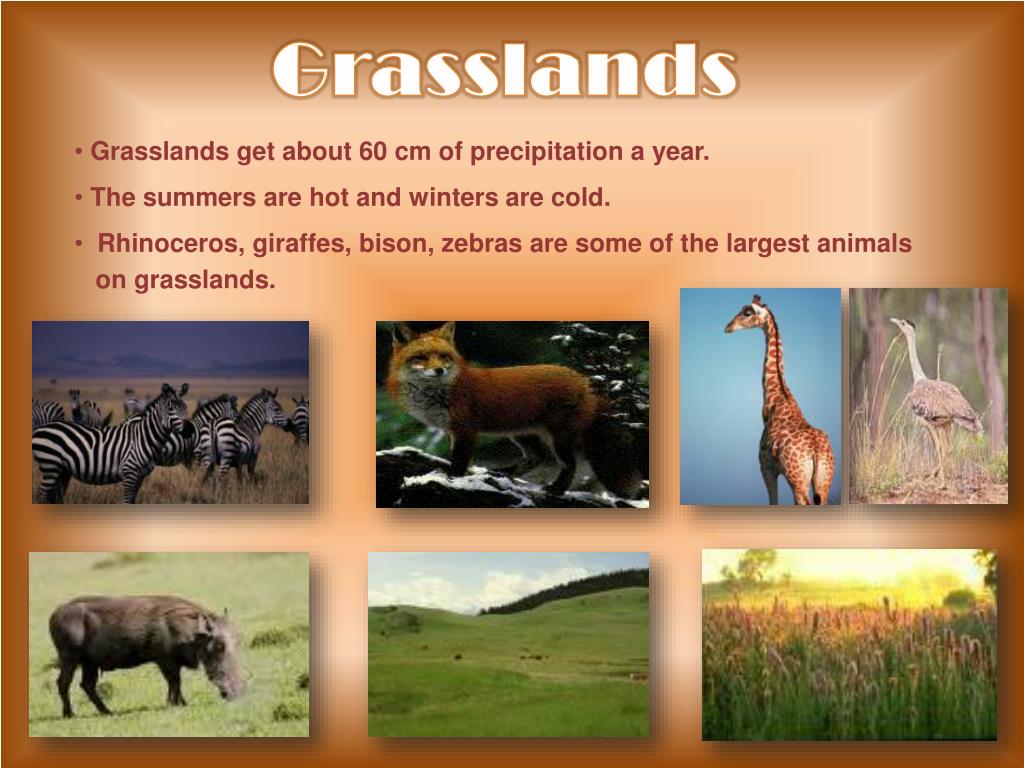 Grasslands

• Grasslands get about 60 cm of precipitation a year.

• The summers are hot and winters are cold.

• Rhinoceros, giraffes, bison, zebras are some of the largest animals on grasslands.